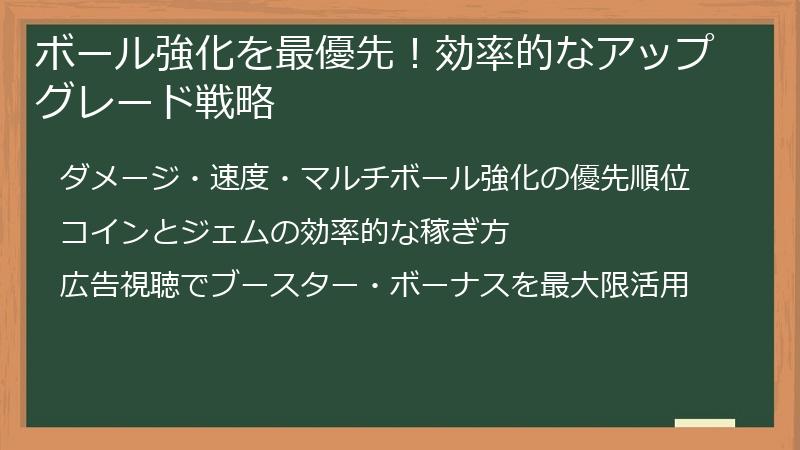 ボール強化を最優先！効率的なアップグレード戦略

ダメージ・速度・マルチボール強化の優先順位

コインとジェムの効率的な稼ぎ方

広告視聴でブースター・ボーナスを最大限活用